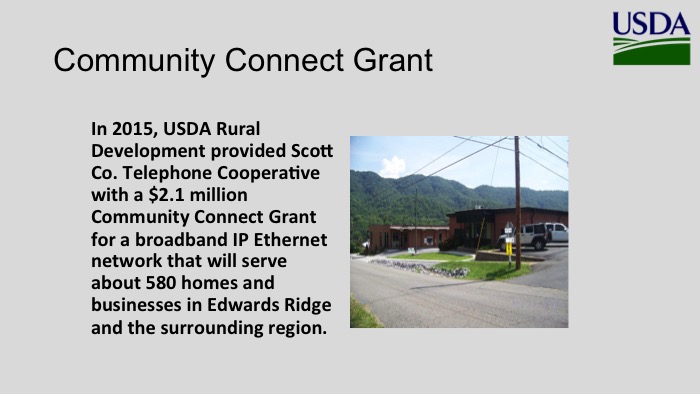 USDA

Community Connect Grant

In 2015, USDA Rural Development provided Scott Co. Telephone Cooperative with a \$2.1 million Community Connect Grant for a broadband IP Ethernet network that will serve about 580 homes and businesses in Edwards Ridge and the surrounding region.